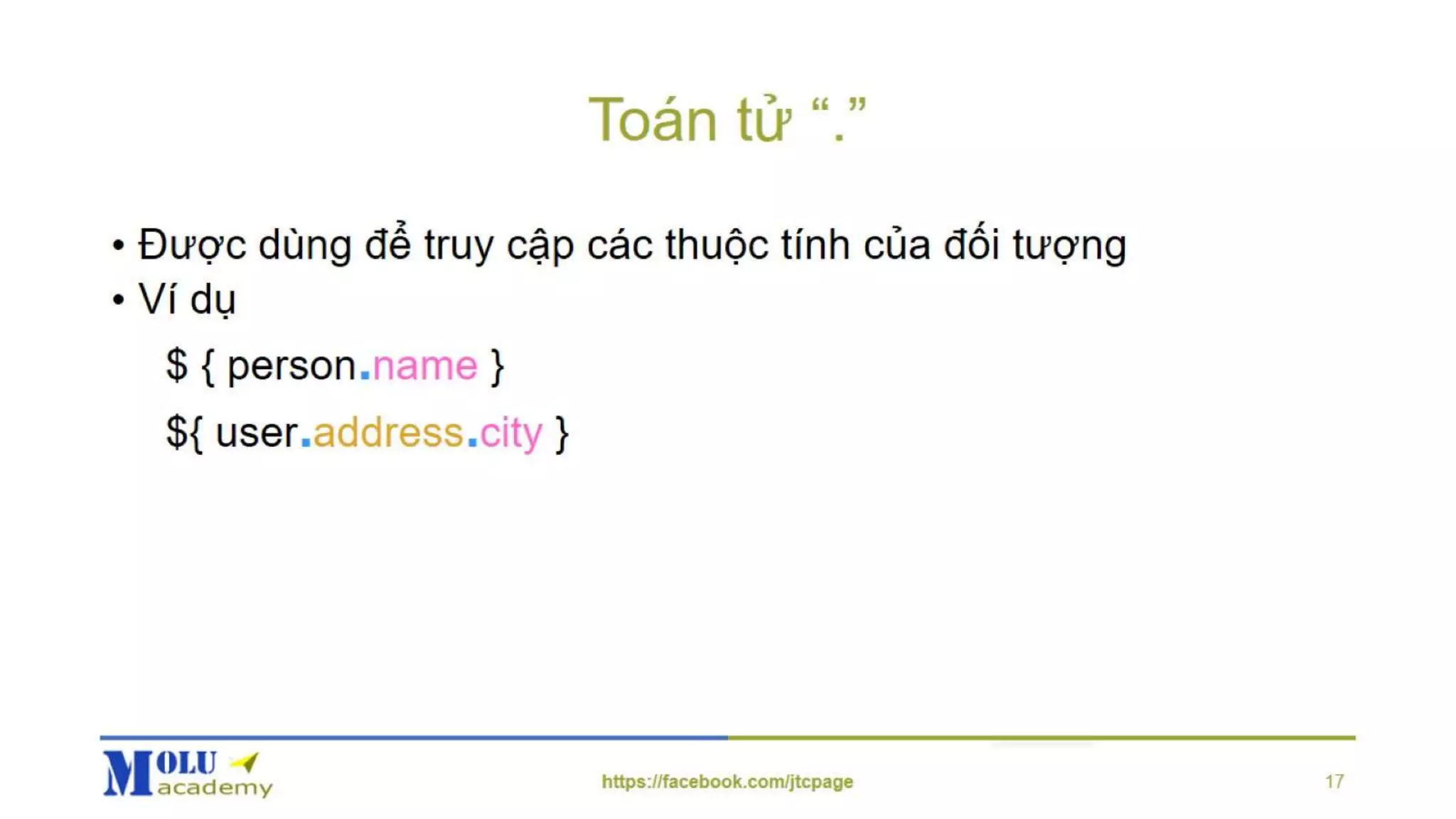 Toán tử “.”

• Được dùng để truy cập các thuộc tính của đối tượng
• Ví dụ

$ { person.name }

${ user.address.city }

MOLU academy

https://facebook.com/jtcpage

17